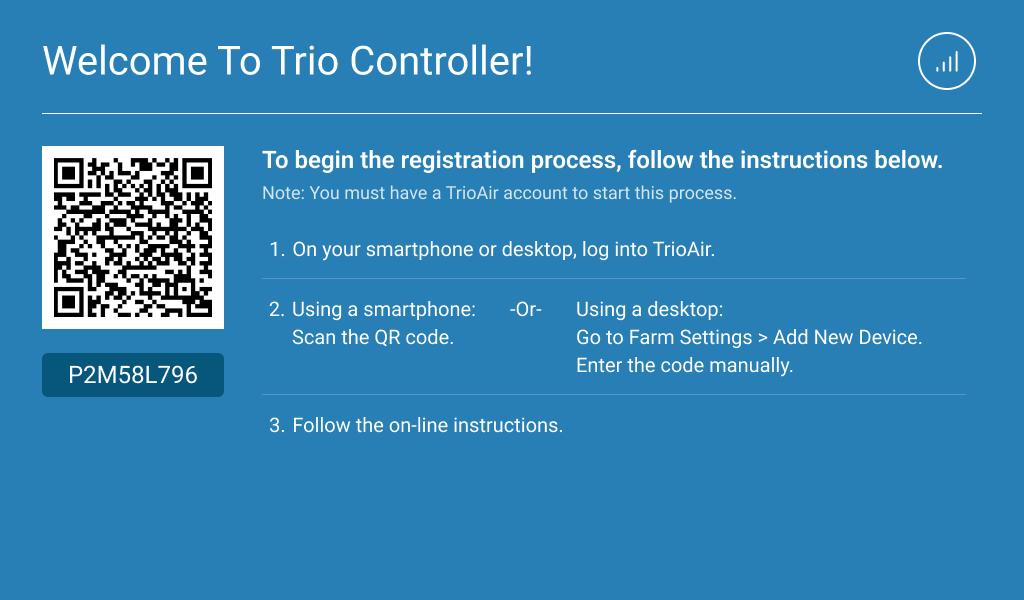 Welcome To Trio Controller!

P2M58L796

To begin the registration process, follow the instructions below.
Note: You must have a TrioAir account to start this process.

1. On your smartphone or desktop, log into TrioAir.

2. Using a smartphone:
Scan the QR code.

-Or-

Using a desktop:
Go to Farm Settings > Add New Device.
Enter the code manually.

3. Follow the on-line instructions.